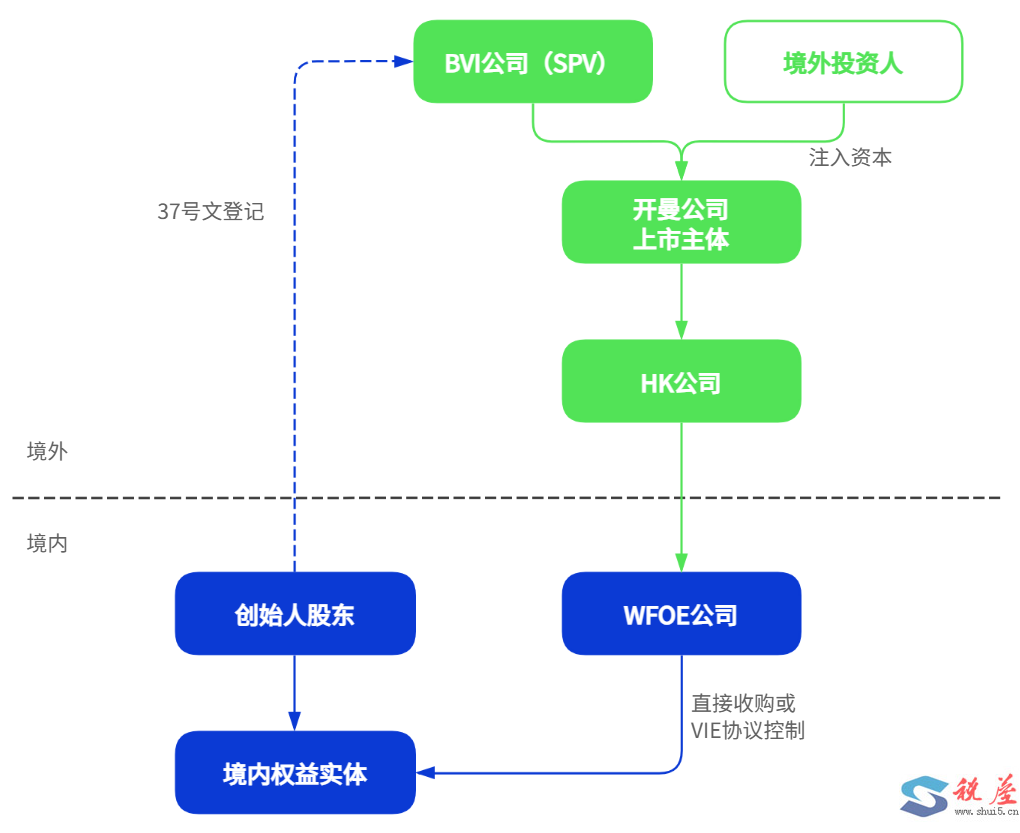 BVI公司（SPV）

境外投资人

注入资本

37号文登记

开曼公司
上市主体

HK公司

境外

境内

创始人股东

WFOE公司

直接收购或
VIE协议控制

境内权益实体

税屋
www.shui5.cn